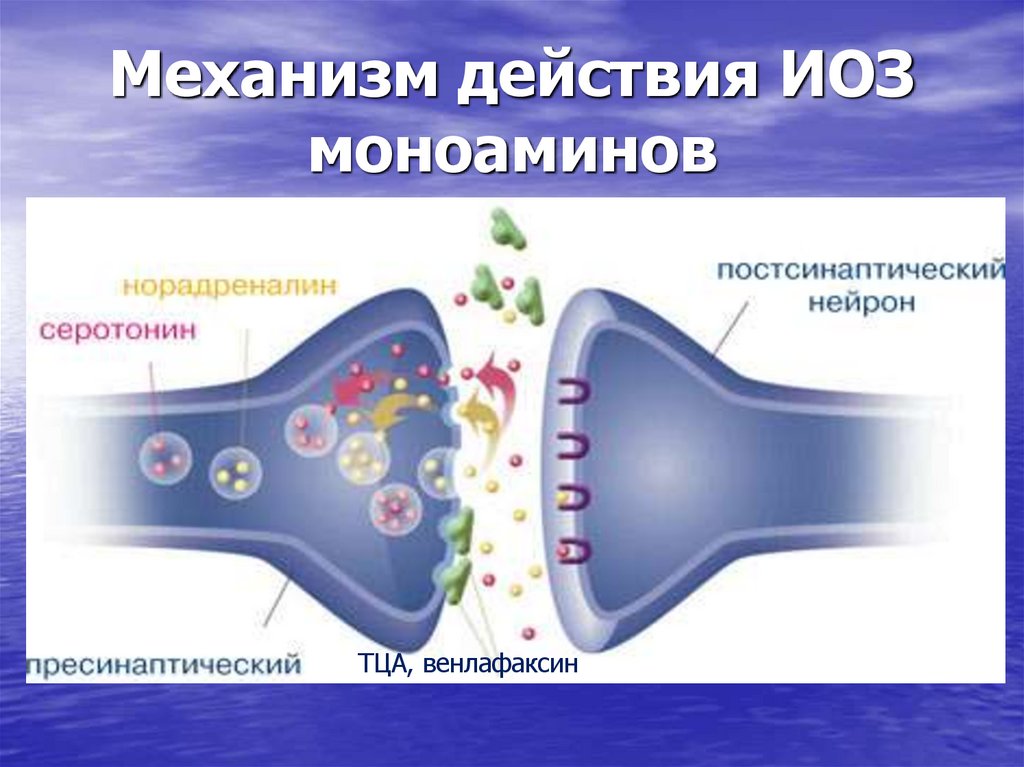 Механизм действия ИОЗ моноаминов

норадреналин

серотонин

постсинаптический нейрон

пресинаптический

ТЦА, венлафаксин